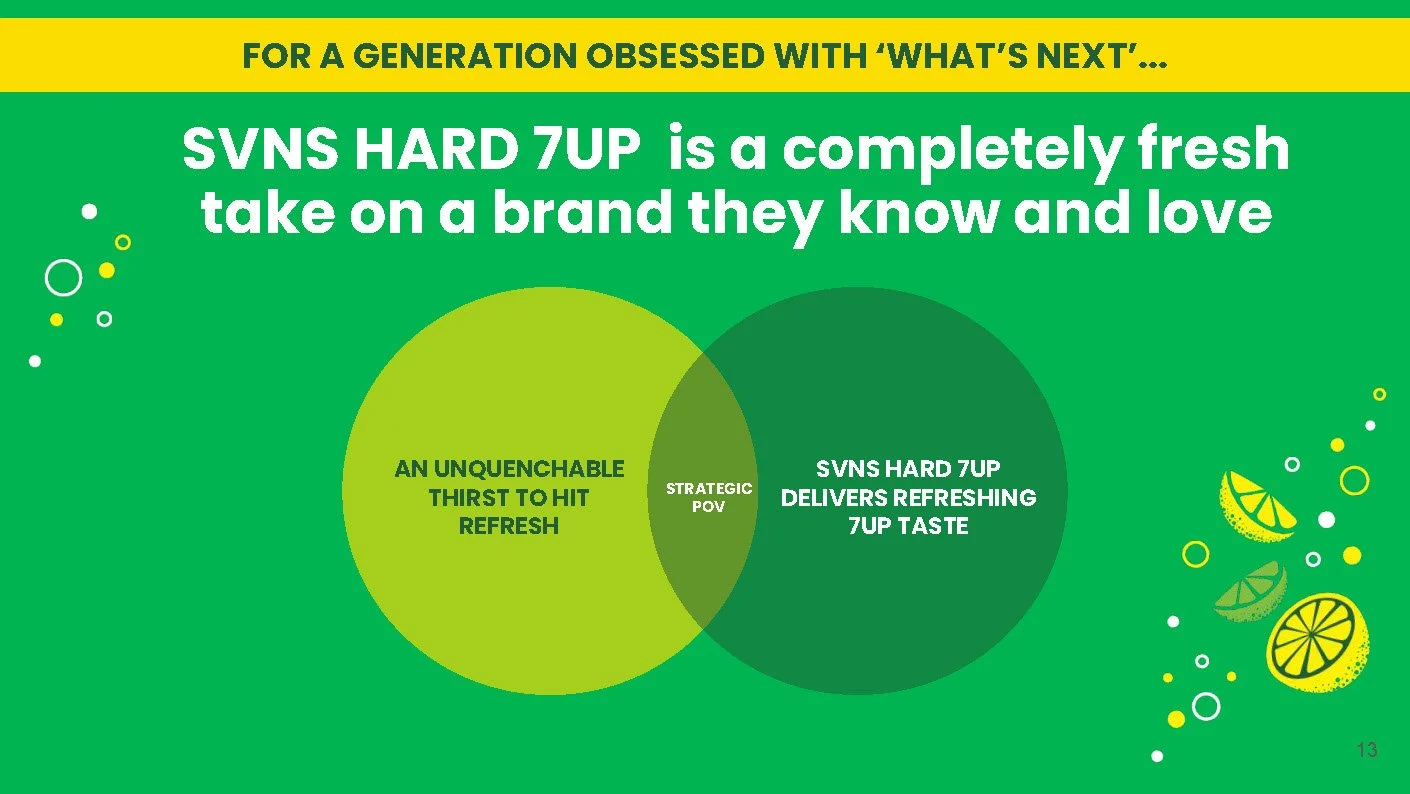 FOR A GENERATION OBSESSED WITH ‘WHAT’S NEXT’...

SVNS HARD 7UP is a completely fresh take on a brand they know and love

AN UNQUENCHABLE THIRST TO HIT REFRESH

STRATEGIC POV

SVNS HARD 7UP DELIVERS REFRESHING 7UP TASTE

13